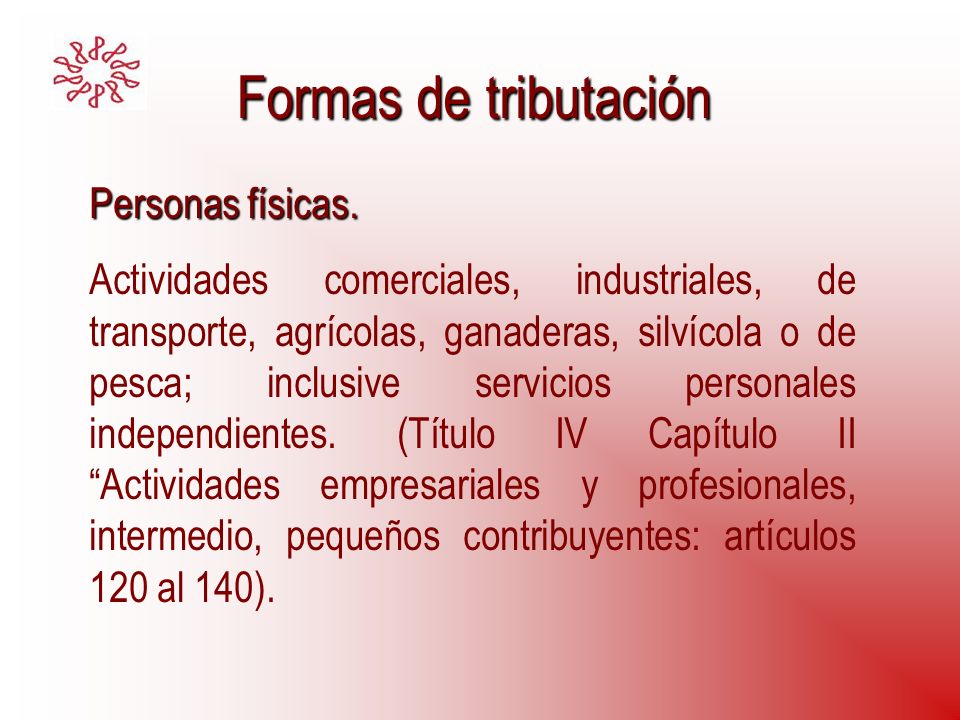 Formas de tributación

Personas físicas.

Actividades comerciales, industriales, de transporte, agrícolas, ganaderas, silvícola o de pesca; inclusive servicios personales independientes. (Título IV Capítulo II “Actividades empresariales y profesionales, intermedio, pequeños contribuyentes: artículos 120 al 140).